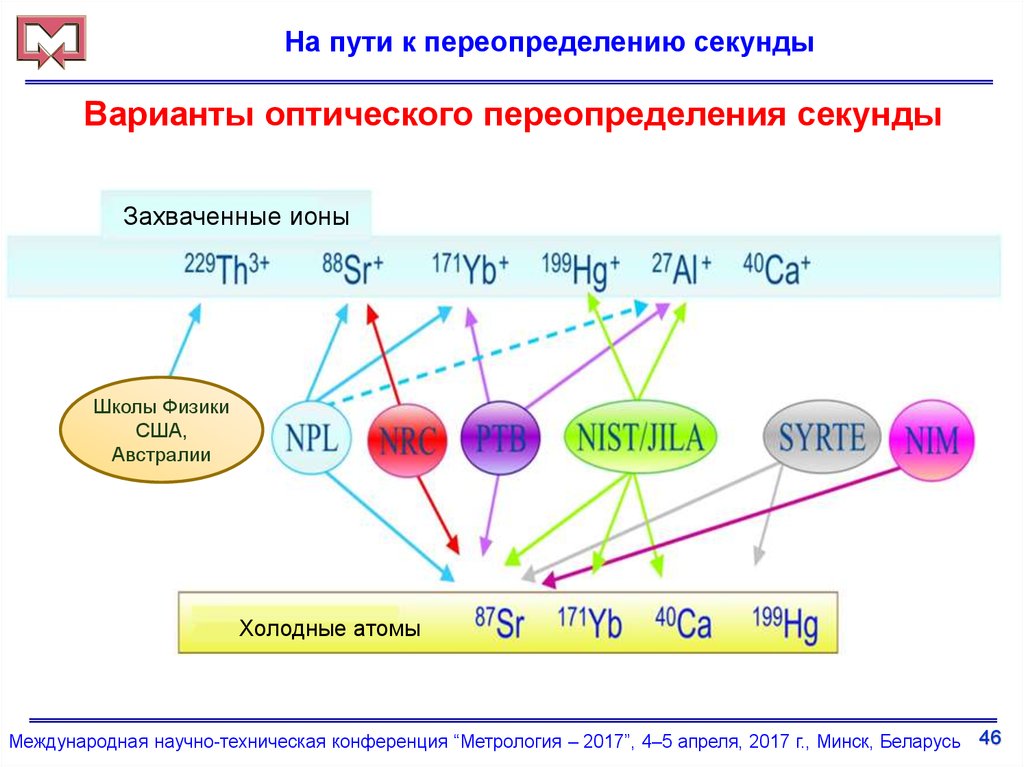 На пути к переопределению секунды

Варианты оптического переопределения секунды

Захваченные ионы

$^{229}Th^{3+}$ $^{88}Sr^{+}$ $^{171}Yb^{+}$ $^{199}Hg^{+}$ $^{27}Al^{+}$ $^{40}Ca^{+}$

Школы Физики США, Австралии

NPL NRC PTB NIST/JILA SYRTE NIM

Холодные атомы $^{87}Sr$ $^{171}Yb$ $^{40}Ca$ $^{199}Hg$

Международная научно-техническая конференция “Метрология – 2017”, 4–5 апреля, 2017 г., Минск, Беларусь 46